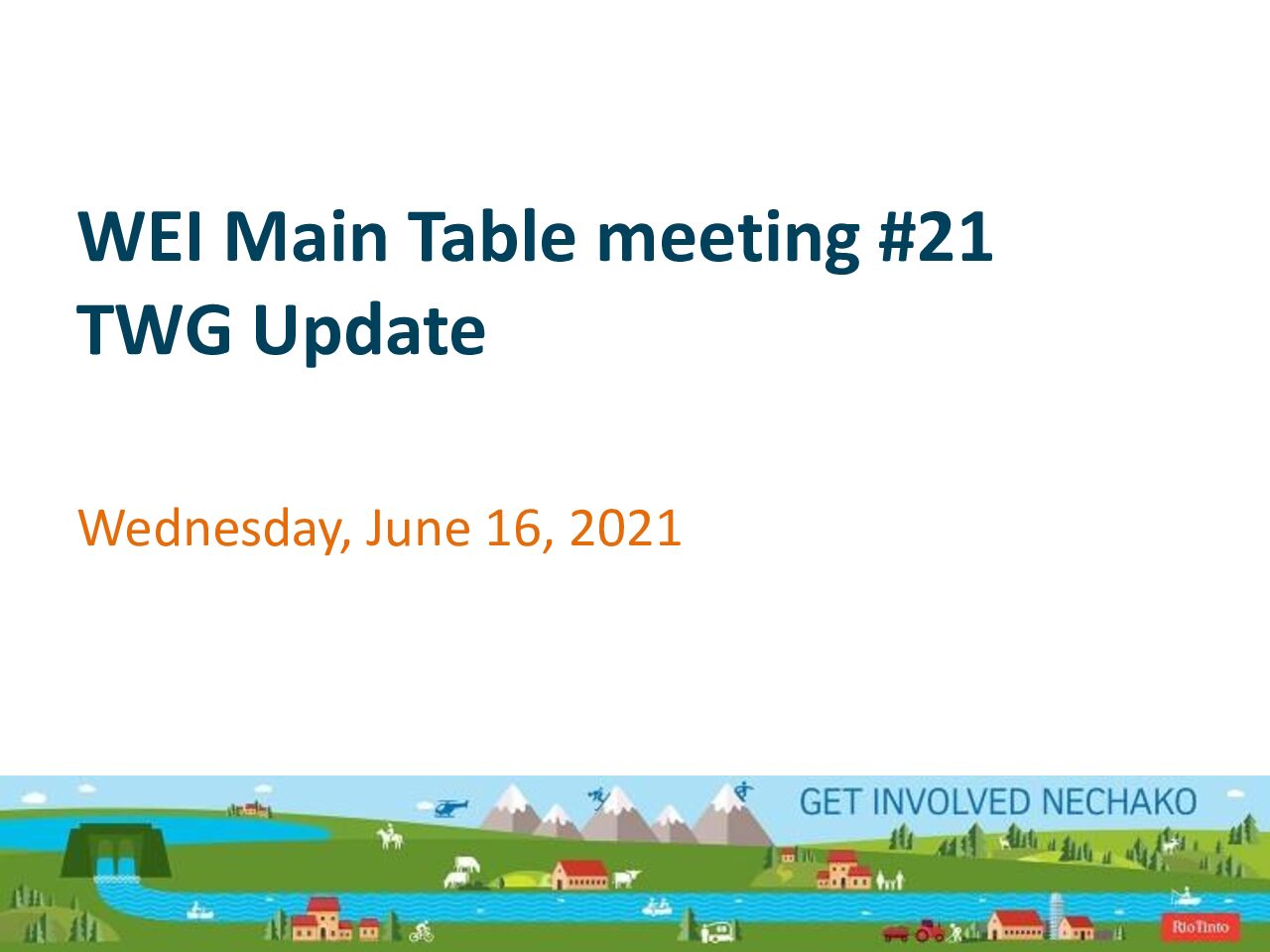 WEI Main Table meeting #21
TWG Update

Wednesday, June 16, 2021

GET INVOLVED NECHAKO

RioTinto